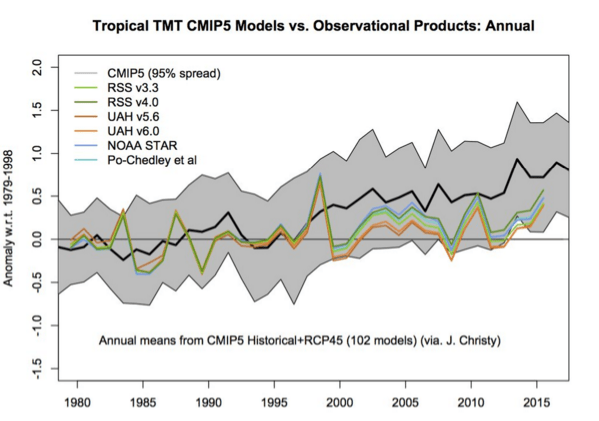 Tropical TMT CMIP5 Models vs. Observational Products: Annual

CMIP5 (95% spread)
RSS v3.3
RSS v4.0
UAH v5.6
UAH v6.0
NOAA STAR
Po-Chedley et al

Anomaly w.r.t. 1979-1998

2.0
1.5
1.0
0.5
0.0
-0.5
-1.0
-1.5

Annual means from CMIP5 Historical+RCP45 (102 models) (via. J. Christy)

1980
1985
1990
1995
2000
2005
2010
2015